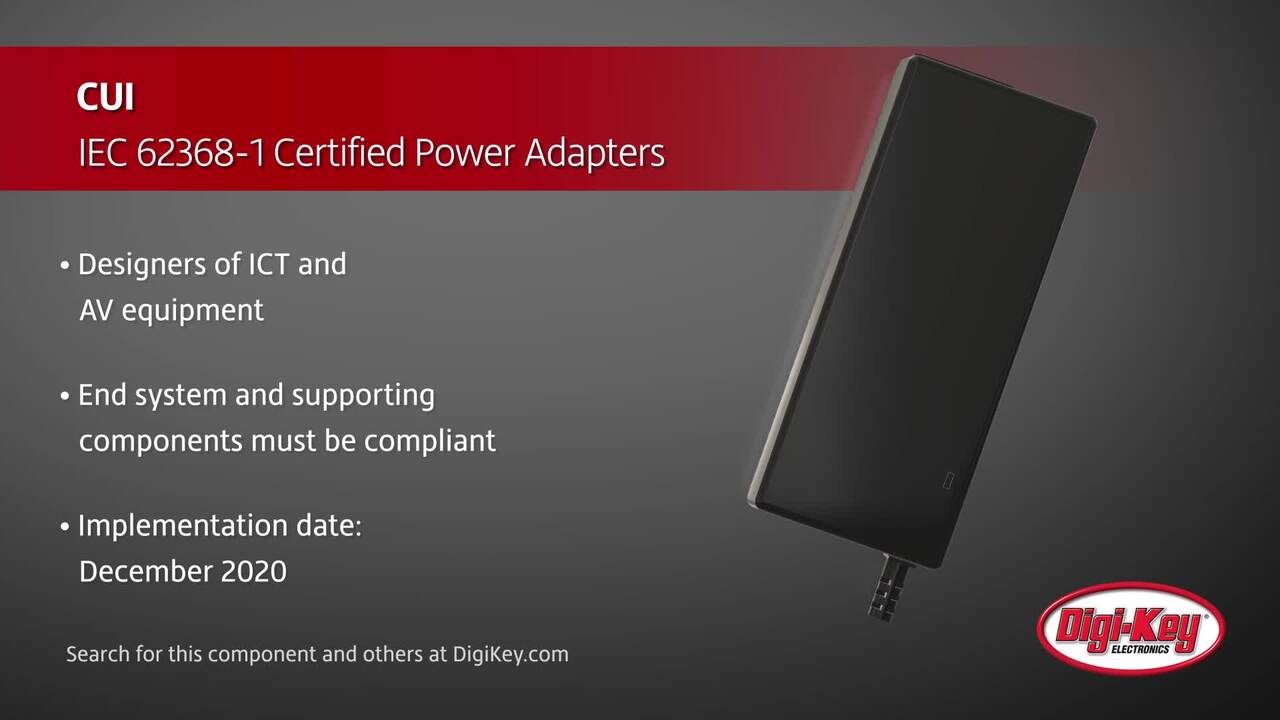 CUI
IEC 62368-1 Certified Power Adapters

• Designers of ICT and AV equipment

• End system and supporting components must be compliant

• Implementation date: December 2020

Search for this component and others at DigiKey.com

Digi-Key®
ELECTRONICS